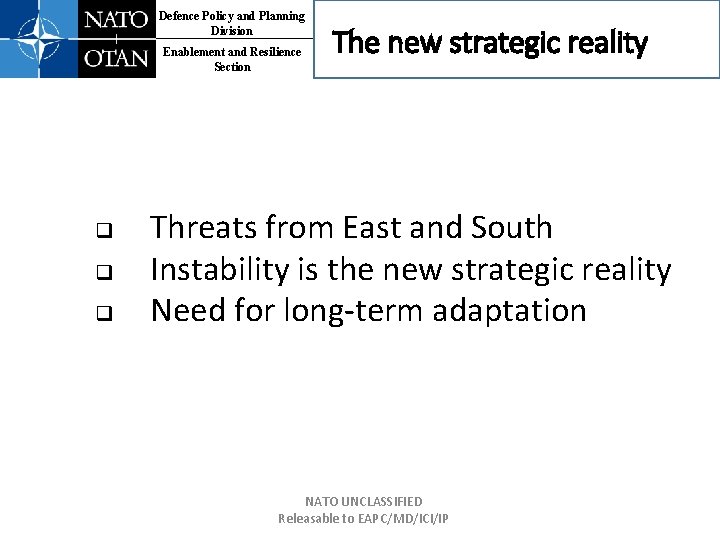 NATO
OTAN

Defence Policy and Planning Division

Enablement and Resilience Section

The new strategic reality

❑ Threats from East and South
❑ Instability is the new strategic reality
❑ Need for long-term adaptation

NATO UNCLASSIFIED
Releasable to EAPC/MD/ICI/IP